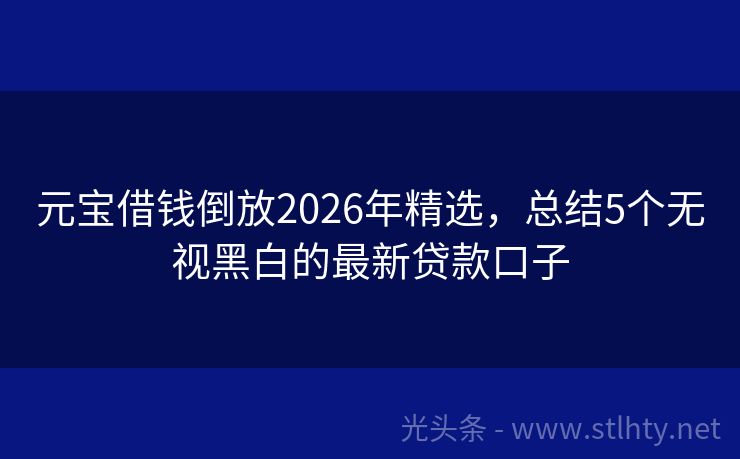 元宝借钱倒放2026年精选，总结5个无视黑白的最新贷款口子

光头条 - www.stlhty.net